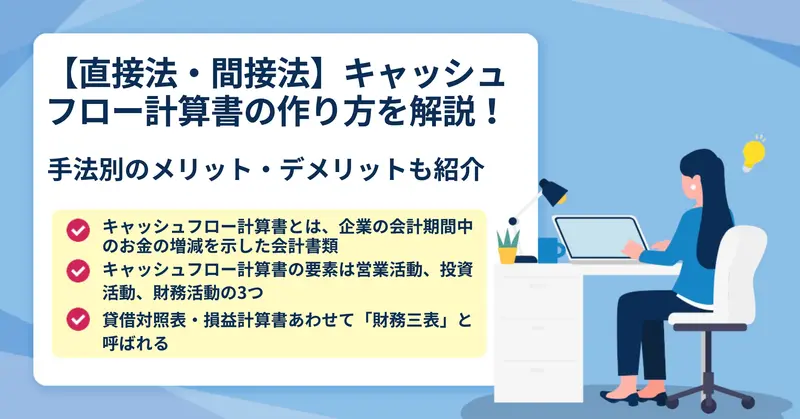 【直接法・間接法】キャッシュフロー計算書の作り方を解説！

手法別のメリット・デメリットも紹介

キャッシュフロー計算書とは、企業の会計期間中のお金の増減を示した会計書類

キャッシュフロー計算書の要素は営業活動、投資活動、財務活動の3つ

貸借対照表・損益計算書あわせて「財務三表」と呼ばれる